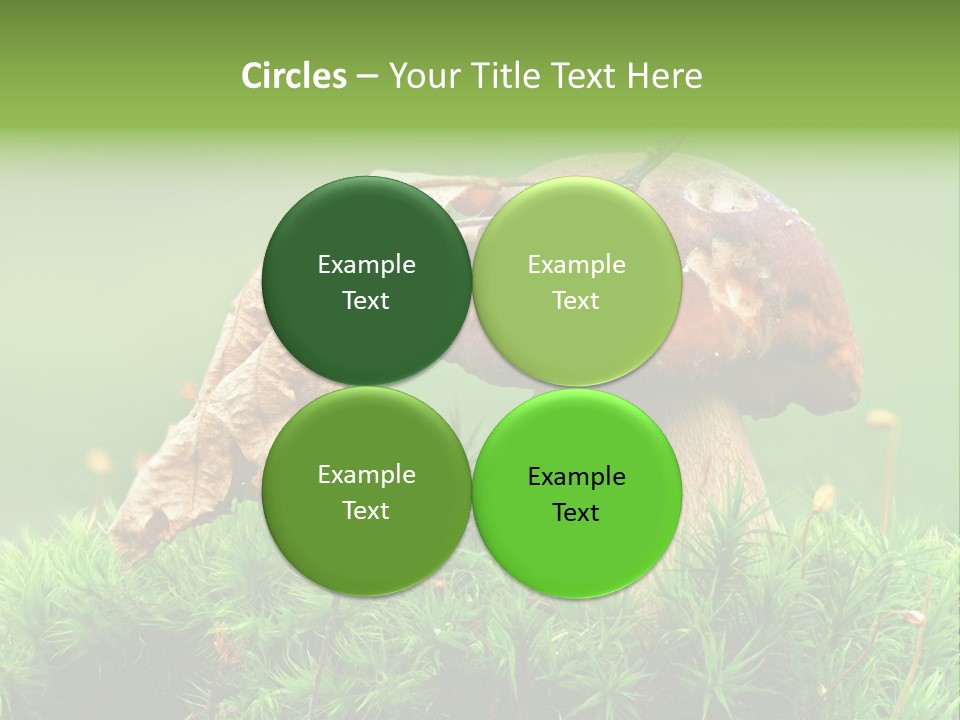 Circles – Your Title Text Here

Example Text

Example Text

Example Text

Example Text